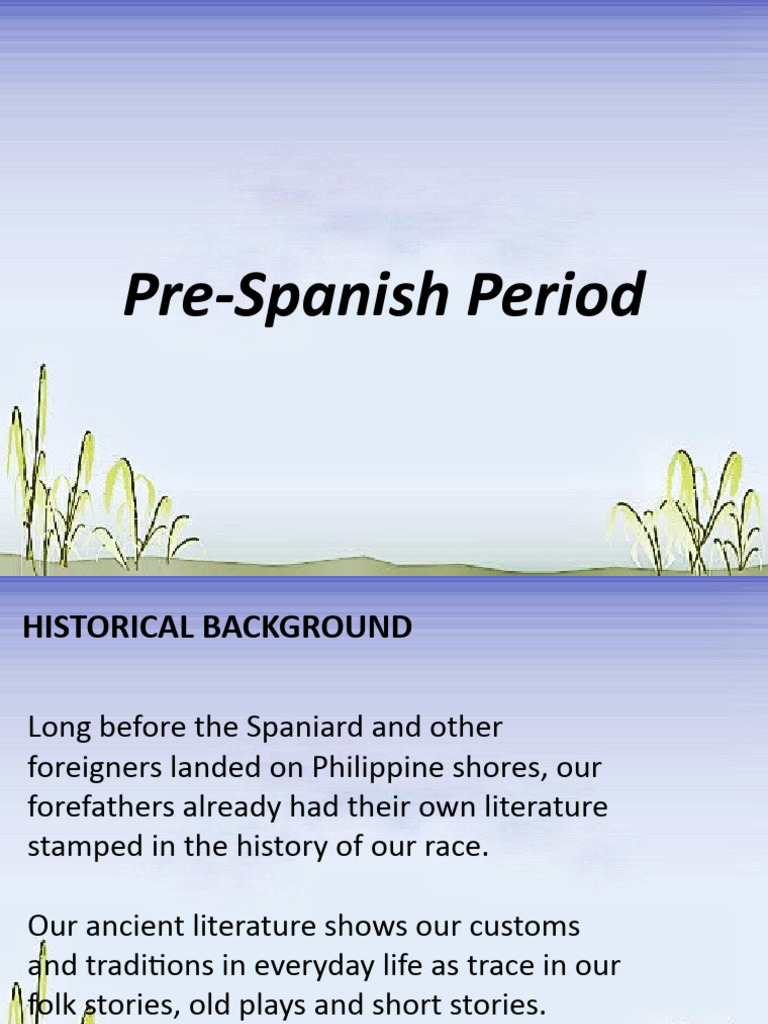 Pre-Spanish Period

HISTORICAL BACKGROUND

Long before the Spaniard and other foreigners landed on Philippine shores, our forefathers already had their own literature stamped in the history of our race.

Our ancient literature shows our customs and traditions in everyday life as trace in our folk stories, old plays and short stories.